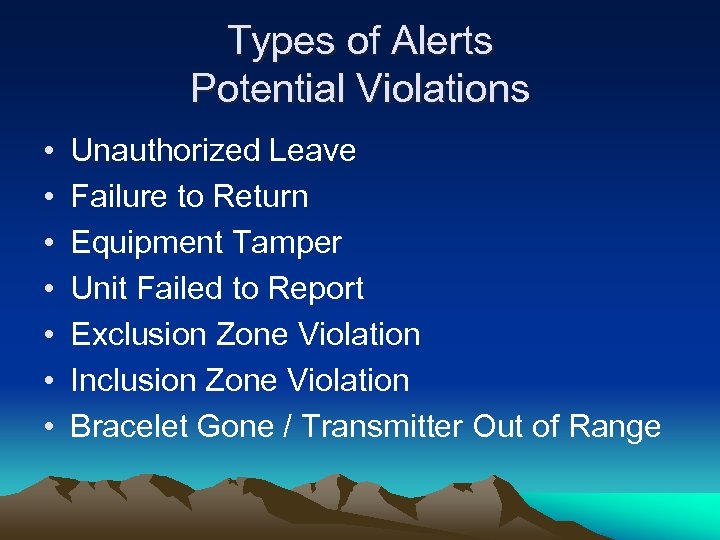 Types of Alerts
Potential Violations

• Unauthorized Leave
• Failure to Return
• Equipment Tamper
• Unit Failed to Report
• Exclusion Zone Violation
• Inclusion Zone Violation
• Bracelet Gone / Transmitter Out of Range